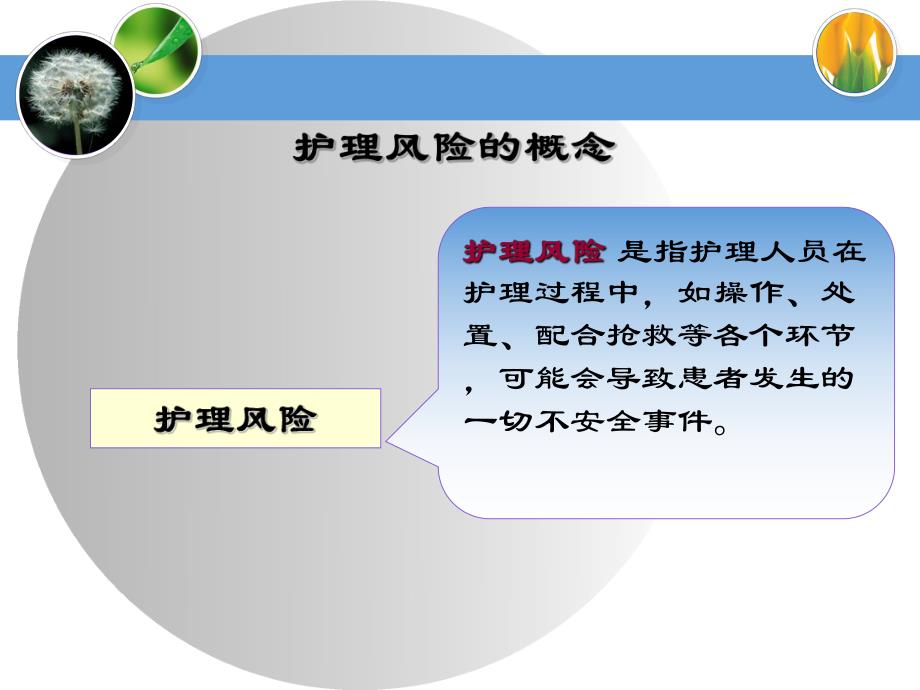 护理风险的概念

护理风险

护理风险 是指护理人员在护理过程中，如操作、处置、配合抢救等各个环节，可能会导致患者发生的一切不安全事件。